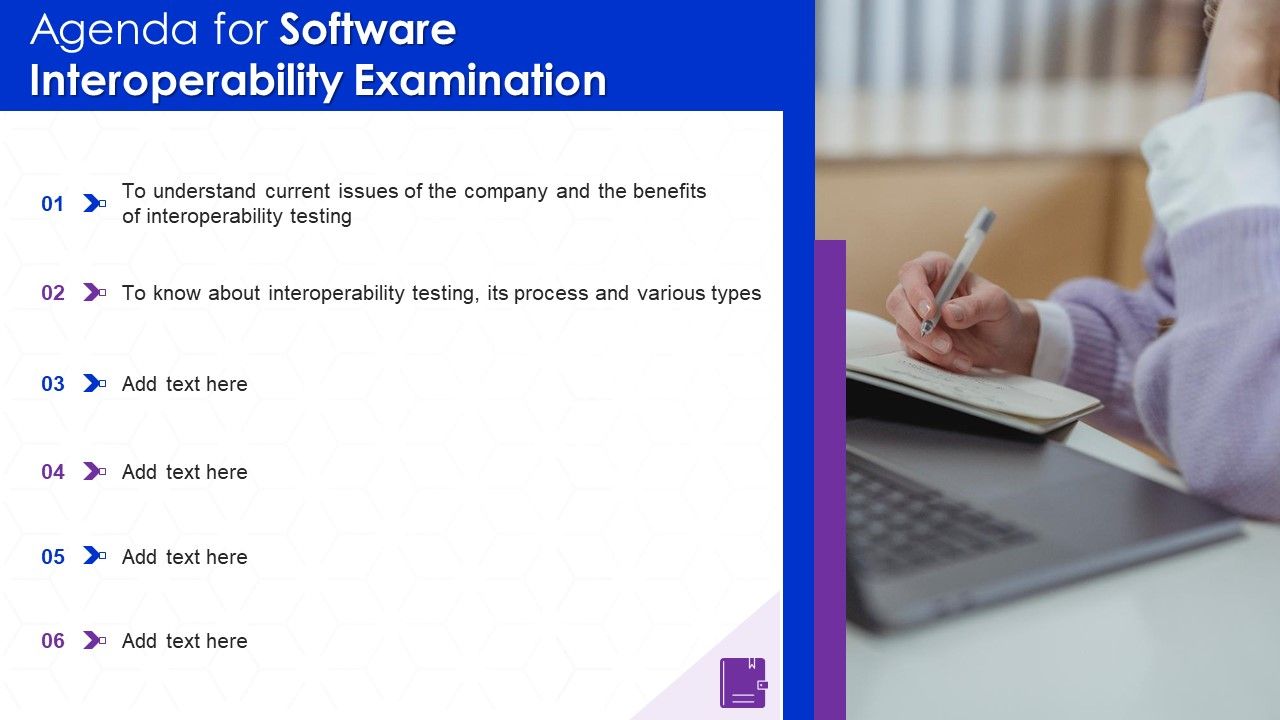 Agenda for Software Interoperability Examination

01 To understand current issues of the company and the benefits of interoperability testing

02 To know about interoperability testing, its process and various types

03 Add text here

04 Add text here

05 Add text here

06 Add text here